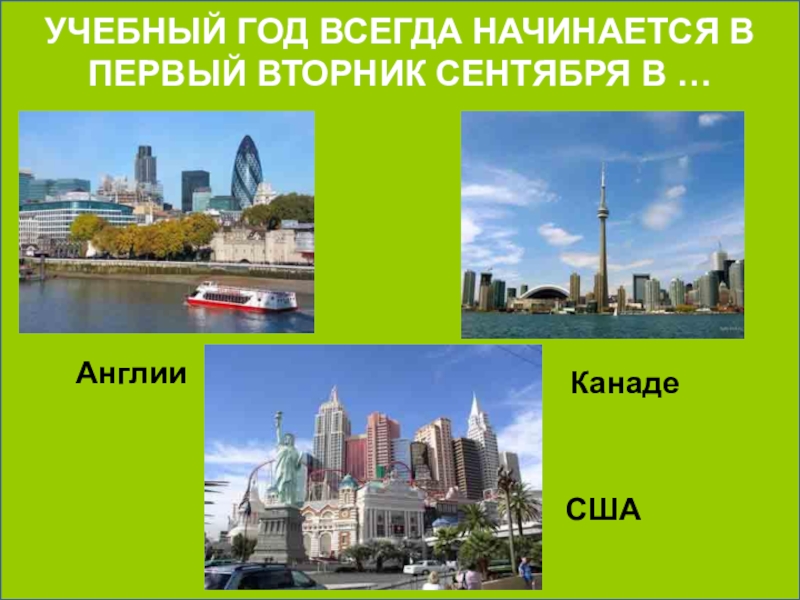 УЧЕБНЫЙ ГОД ВСЕГДА НАЧИНАЕТСЯ В ПЕРВЫЙ ВТОРНИК СЕНТЯБРЯ В …

Англии

Канаде

США